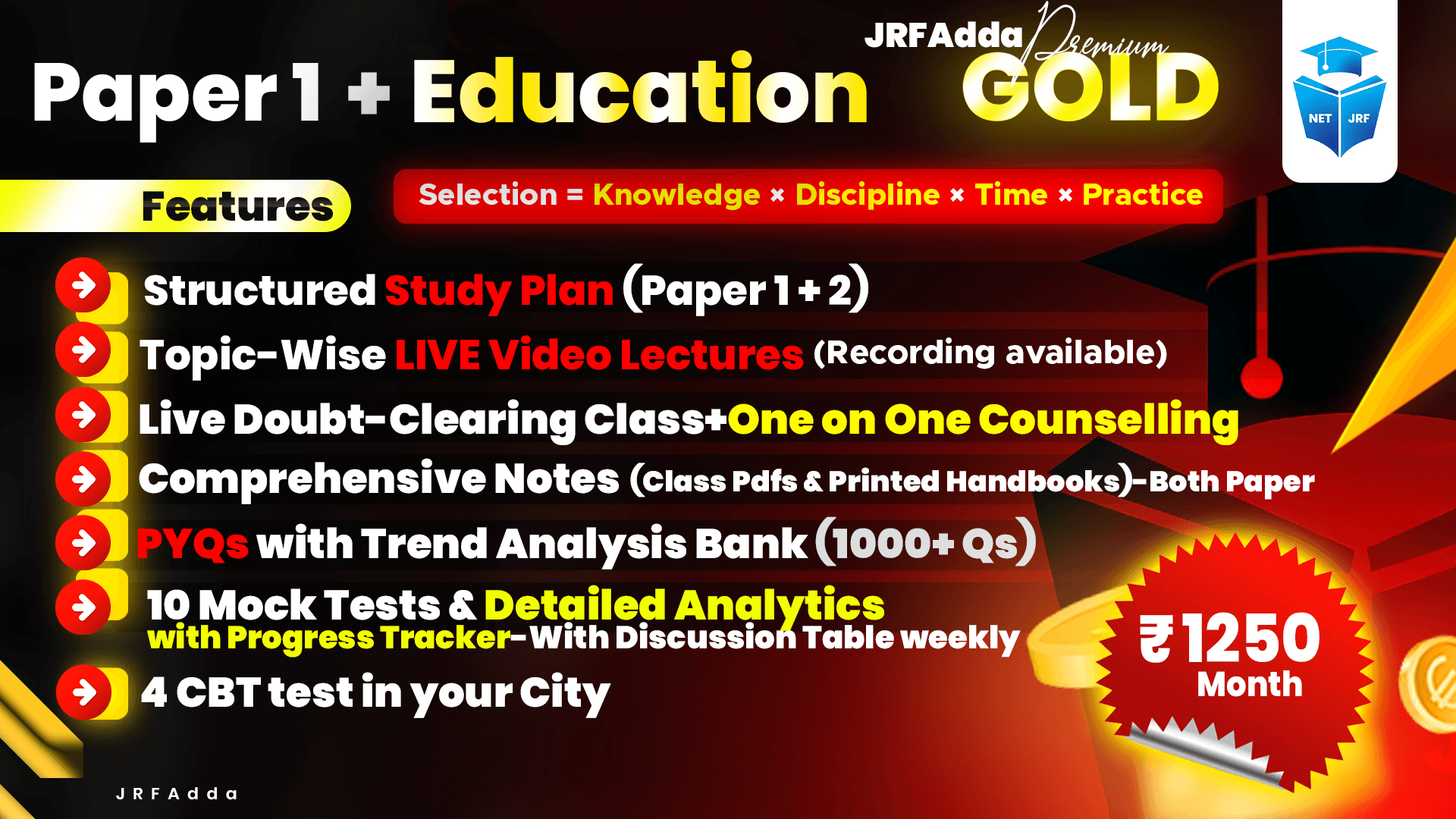 Paper 1 + Education

JRFAdda Premium GOLD

NET JRF

Features

Selection = Knowledge × Discipline × Time × Practice

Structured Study Plan (Paper 1 + 2)

Topic-Wise LIVE Video Lectures (Recording available)

Live Doubt-Clearing Class+One on One Counselling

Comprehensive Notes (Class Pdfs & Printed Handbooks)-Both Paper

PYQs with Trend Analysis Bank (1000+ Qs)

10 Mock Tests & Detailed Analytics with Progress Tracker-With Discussion Table weekly

4 CBT test in your City

₹1250 Month

JRFAdda